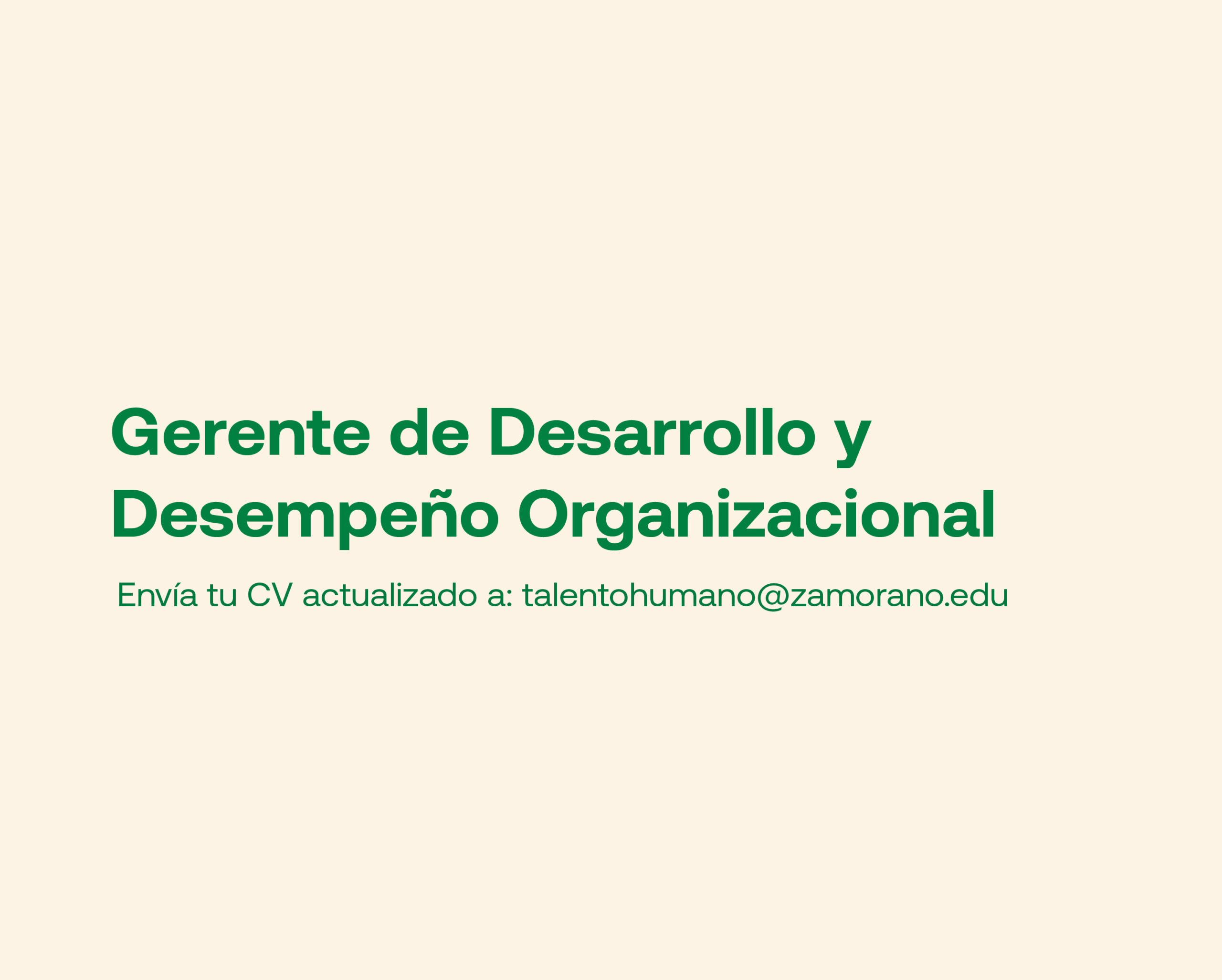 Gerente de Desarrollo y Desempeño Organizacional

Envía tu CV actualizado a: talentohumano@zamorano.edu